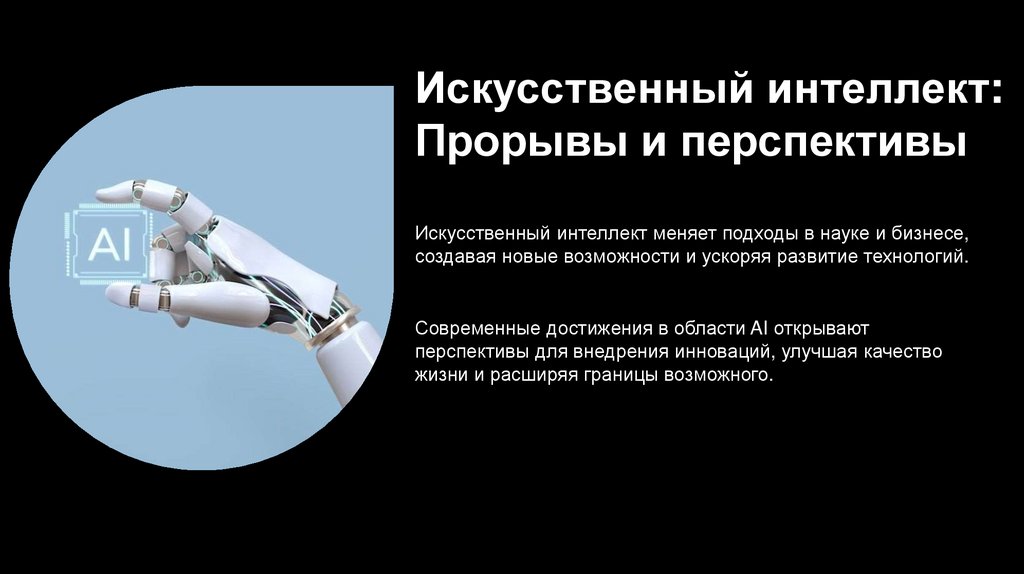 AI

Искусственный интеллект: Прорывы и перспективы

Искусственный интеллект меняет подходы в науке и бизнесе, создавая новые возможности и ускоряя развитие технологий.

Современные достижения в области AI открывают перспективы для внедрения инноваций, улучшая качество жизни и расширяя границы возможного.